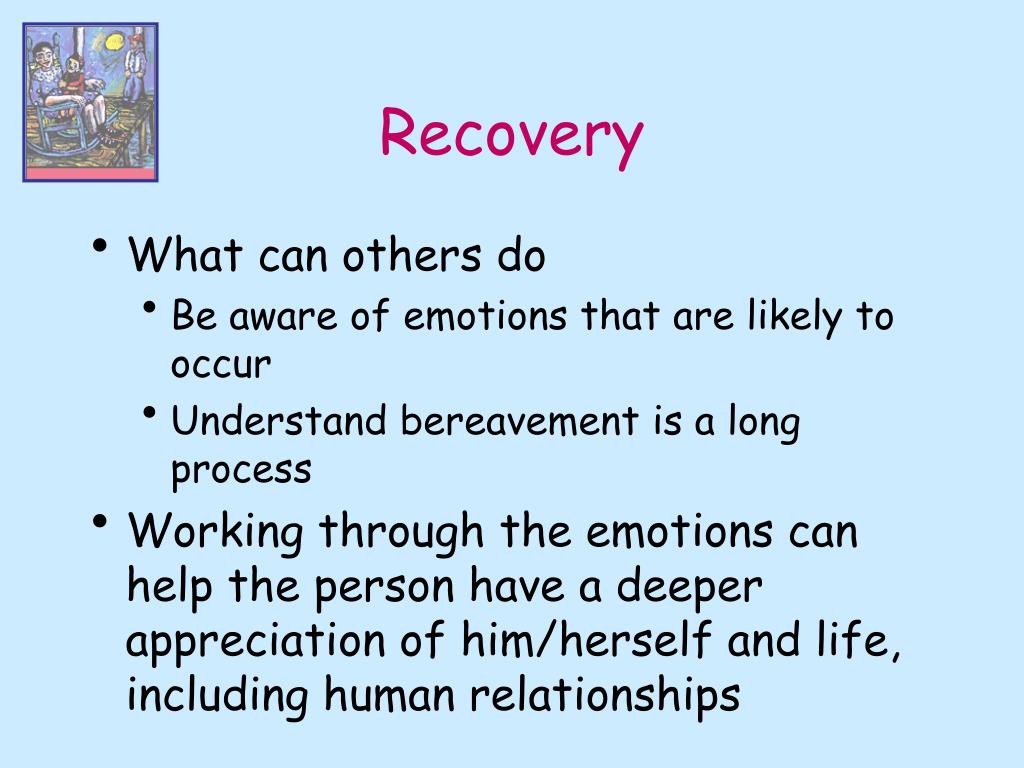 Recovery

• What can others do
  • Be aware of emotions that are likely to occur
  • Understand bereavement is a long process
• Working through the emotions can help the person have a deeper appreciation of him/herself and life, including human relationships